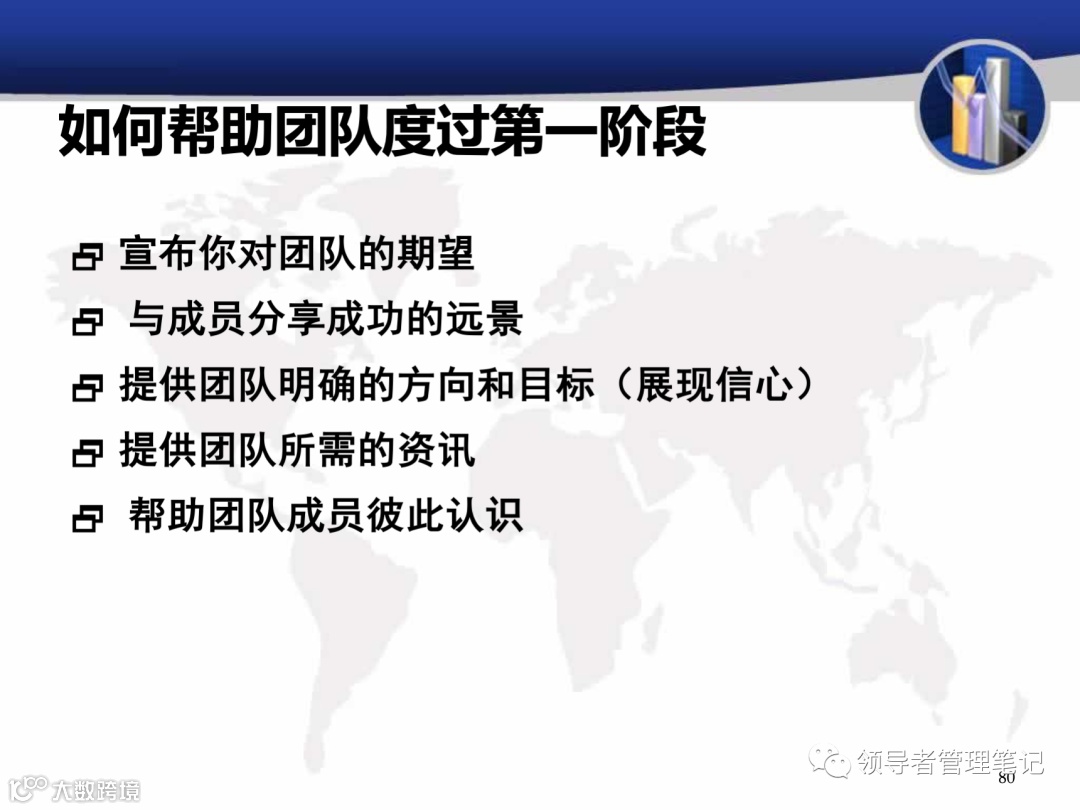 如何帮助团队度过第一阶段

宣布你对团队的期望

与成员分享成功的远景

提供团队明确的方向和目标（展现信心）

提供团队所需的资讯

帮助团队成员彼此认识

领导者管理笔记

80

大数跨境